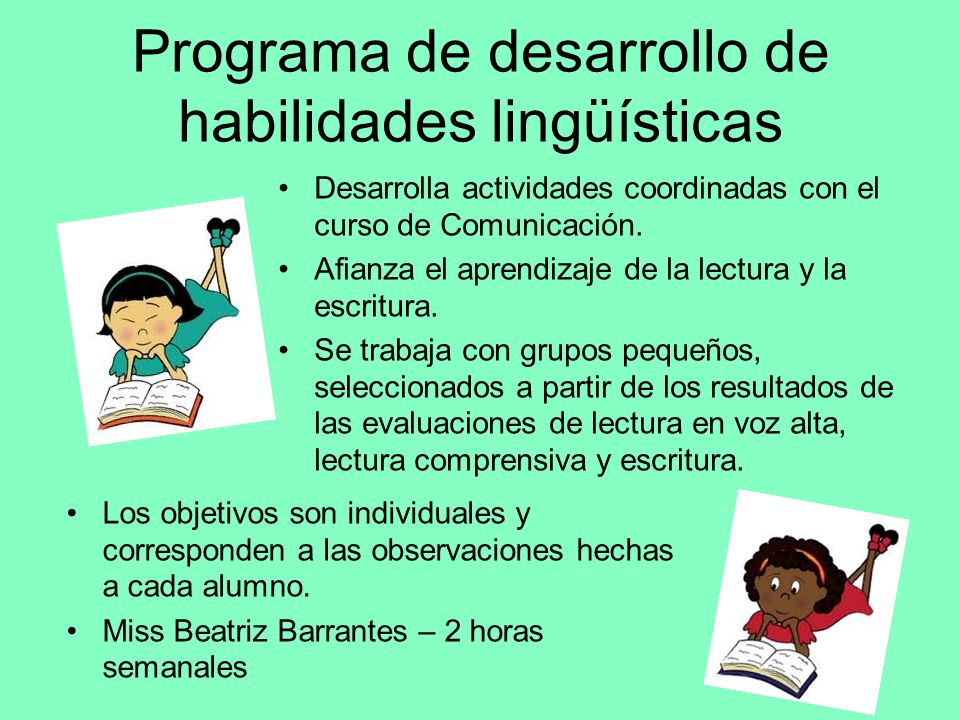 Programa de desarrollo de habilidades lingüísticas

• Desarrolla actividades coordinadas con el curso de Comunicación.
• Afianza el aprendizaje de la lectura y la escritura.
• Se trabaja con grupos pequeños, seleccionados a partir de los resultados de las evaluaciones de lectura en voz alta, lectura comprensiva y escritura.

• Los objetivos son individuales y corresponden a las observaciones hechas a cada alumno.
• Miss Beatriz Barrantes – 2 horas semanales